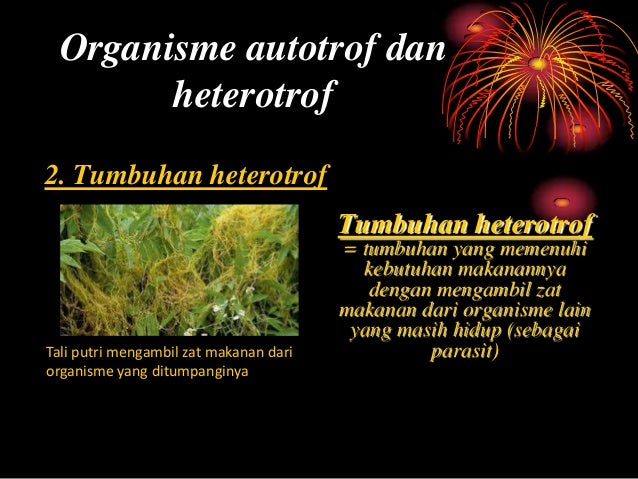 Organisme autotrof dan heterotrof

2. Tumbuhan heterotrof

Tali putri mengambil zat makanan dari organisme yang ditumpanginya

Tumbuhan heterotrof
= tumbuhan yang memenuhi kebutuhan makanannya dengan mengambil zat makanan dari organisme lain yang masih hidup (sebagai parasit)